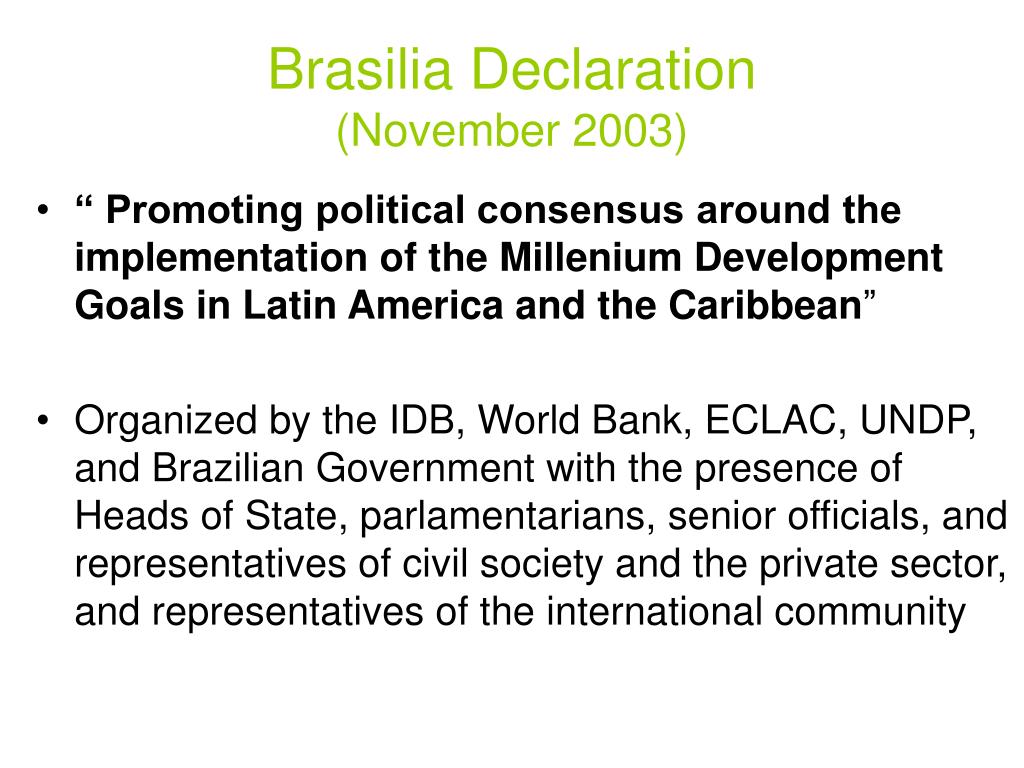 Brasilia Declaration
(November 2003)

• “ Promoting political consensus around the implementation of the Millenium Development Goals in Latin America and the Caribbean”

• Organized by the IDB, World Bank, ECLAC, UNDP, and Brazilian Government with the presence of Heads of State, parlamentarians, senior officials, and representatives of civil society and the private sector, and representatives of the international community